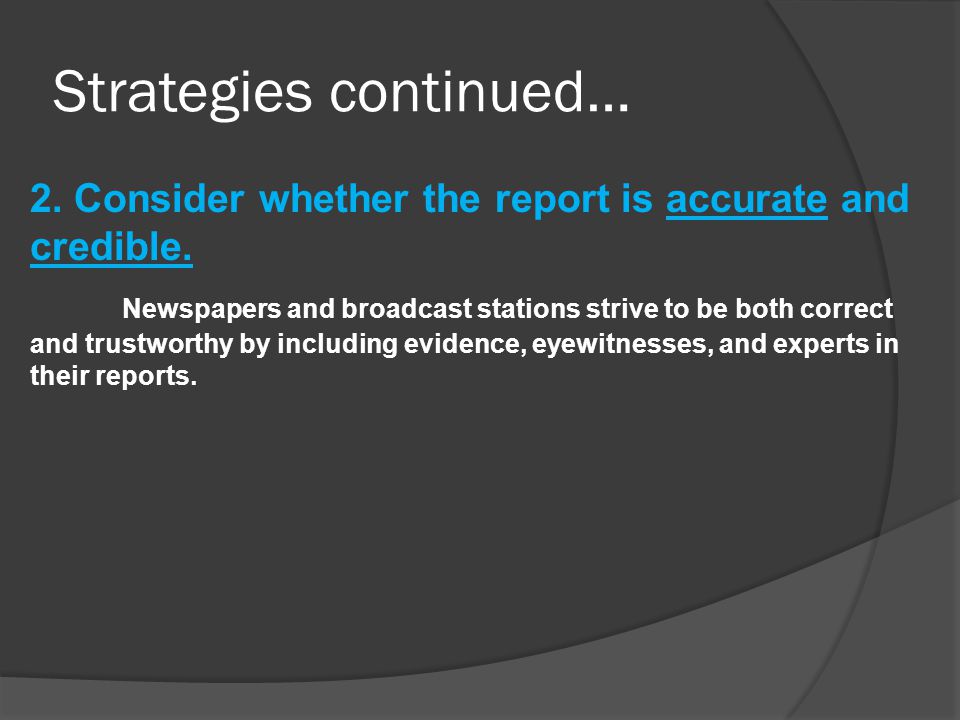 Strategies continued…

2. Consider whether the report is accurate and credible.

Newspapers and broadcast stations strive to be both correct and trustworthy by including evidence, eyewitnesses, and experts in their reports.